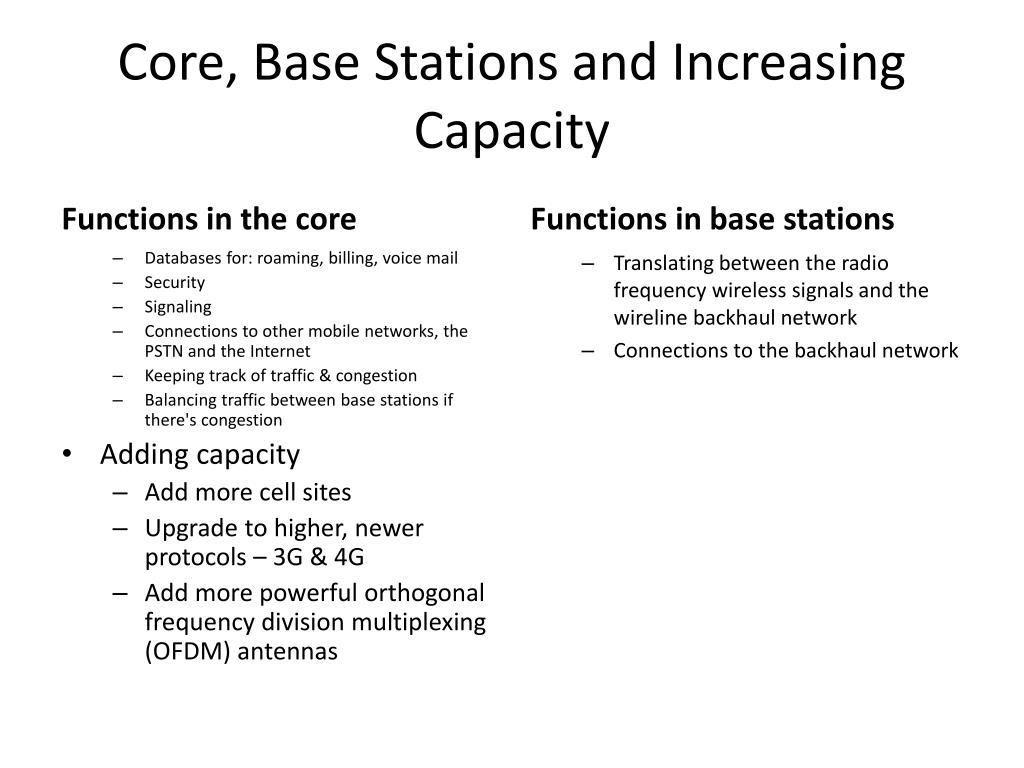 Core, Base Stations and Increasing Capacity

Functions in the core

– Databases for: roaming, billing, voice mail
– Security
– Signaling
– Connections to other mobile networks, the PSTN and the Internet
– Keeping track of traffic & congestion
– Balancing traffic between base stations if there's congestion

• Adding capacity
– Add more cell sites
– Upgrade to higher, newer protocols – 3G & 4G
– Add more powerful orthogonal frequency division multiplexing (OFDM) antennas

Functions in base stations

– Translating between the radio frequency wireless signals and the wireline backhaul network
– Connections to the backhaul network